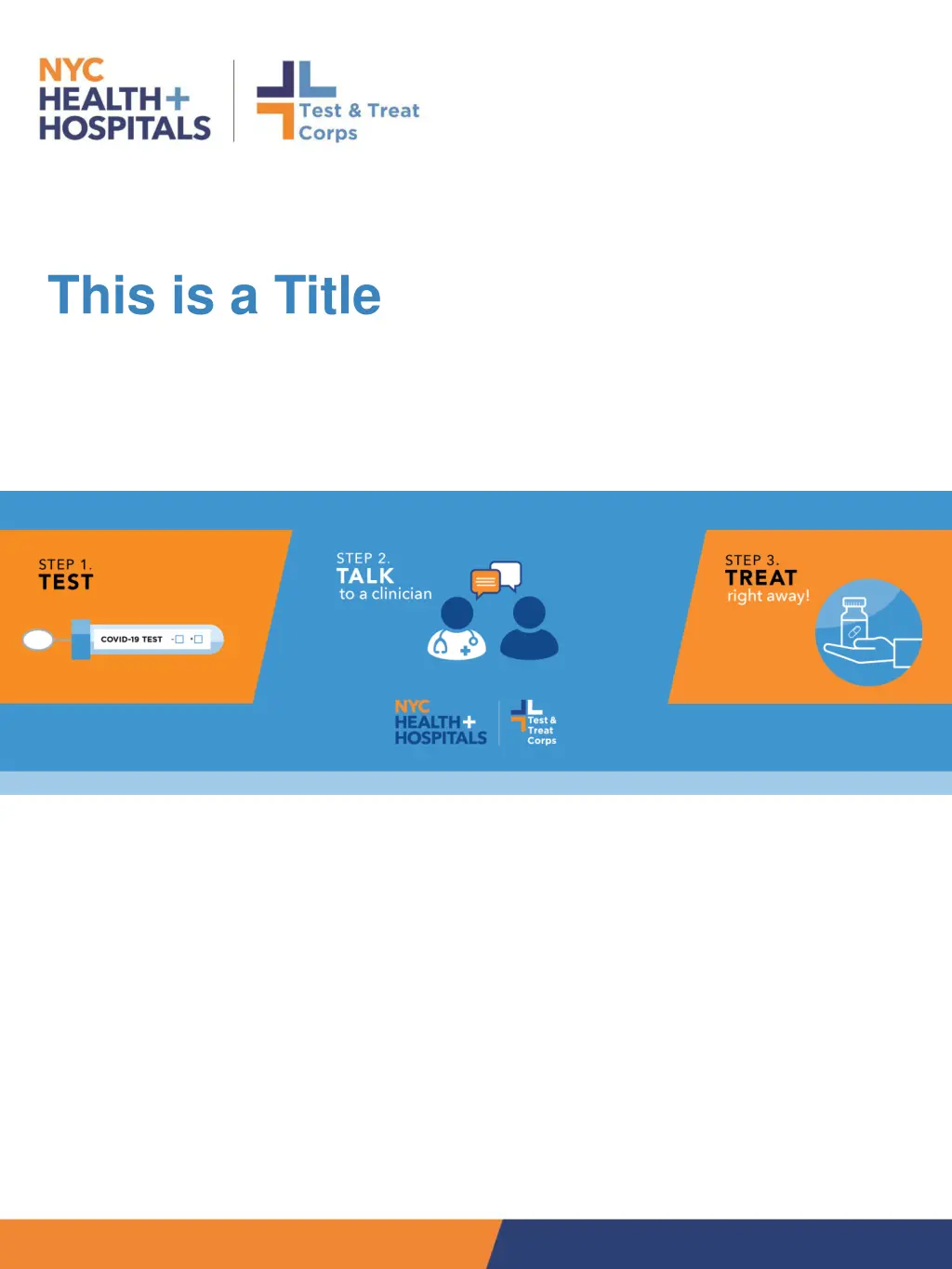 NYC
HEALTH+
HOSPITALS

Test & Treat
Corps

This is a Title

STEP 1.
TEST

COVID-19 TEST

STEP 2.
TALK
to a clinician

STEP 3.
TREAT
right away!

NYC
HEALTH+
HOSPITALS

Test &
Treat
Corps